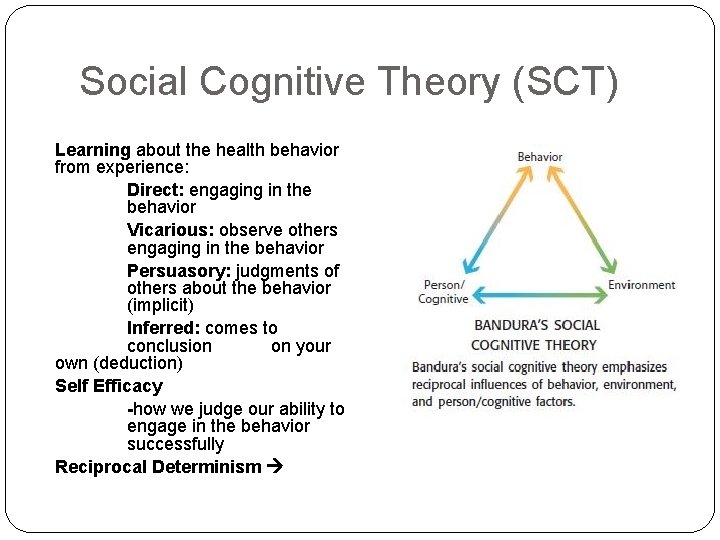 Social Cognitive Theory (SCT)

Learning about the health behavior from experience:

Direct: engaging in the behavior

Vicarious: observe others engaging in the behavior

Persuasory: judgments of others about the behavior (implicit)

Inferred: comes to conclusion on your own (deduction)

Self Efficacy

-how we judge our ability to engage in the behavior successfully

Reciprocal Determinism →

Behavior

Person/ Cognitive

Environment

BANDURA'S SOCIAL COGNITIVE THEORY

Bandura's social cognitive theory emphasizes reciprocal influences of behavior, environment, and person/cognitive factors.